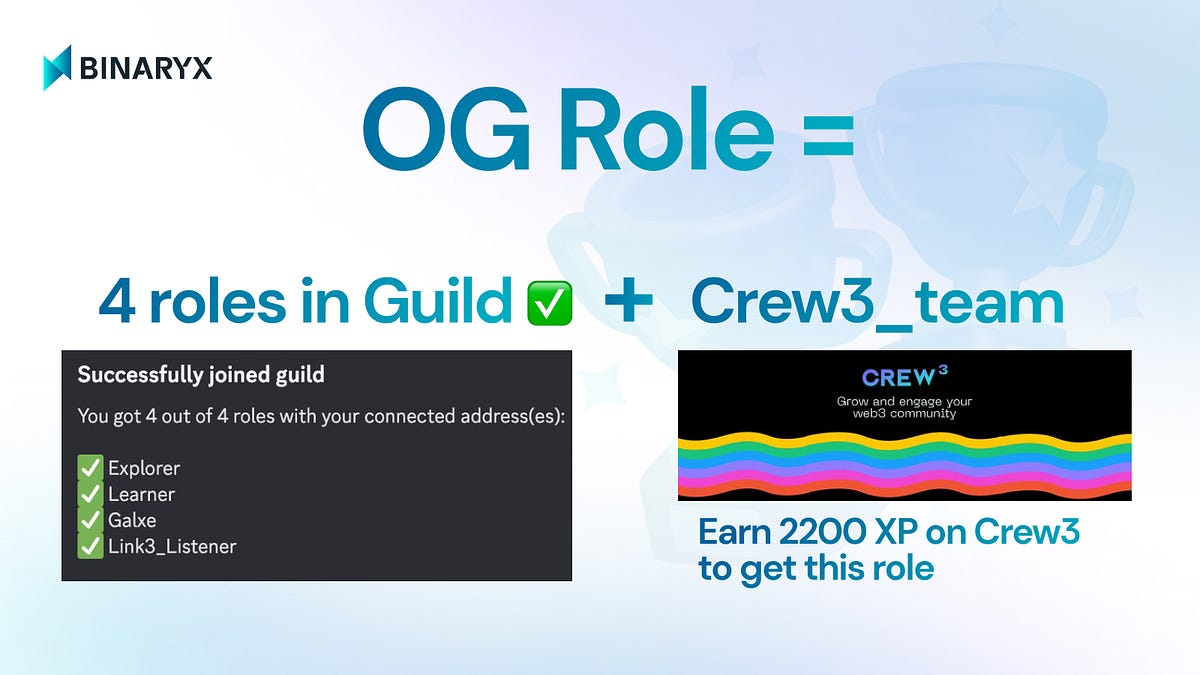 BINARYX

OG Role =

4 roles in Guild ✅ + Crew3_team

Successfully joined guild

You got 4 out of 4 roles with your connected address(es):

✅ Explorer
✅ Learner
✅ Galxe
✅ Link3_Listener

CREW³

Grow and engage your web3 community

Earn 2200 XP on Crew3 to get this role